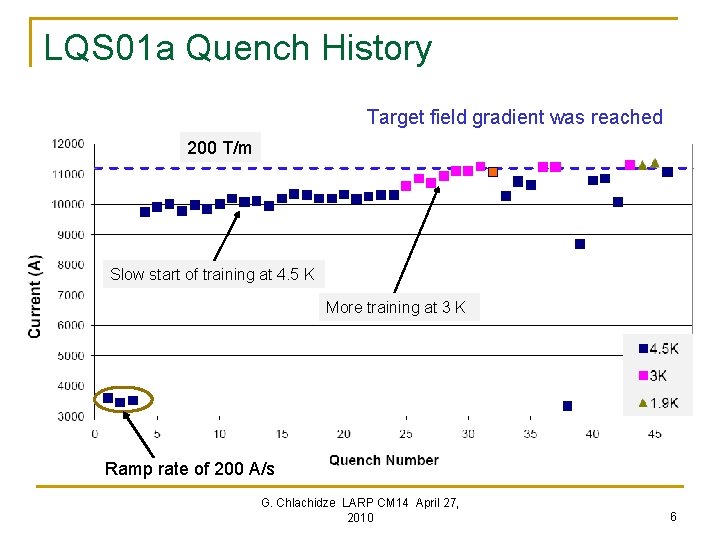 LQS01a Quench History

Target field gradient was reached

200 T/m

12000
11000
10000
9000
8000
7000
6000
5000
4000
3000

Current (A)

Slow start of training at 4.5 K

More training at 3 K

4.5K
3K
1.9K

0 5 10 15 20 25 30 35 40 45

Quench Number

Ramp rate of 200 A/s

G. Chlachidze LARP CM14 April 27, 2010

6